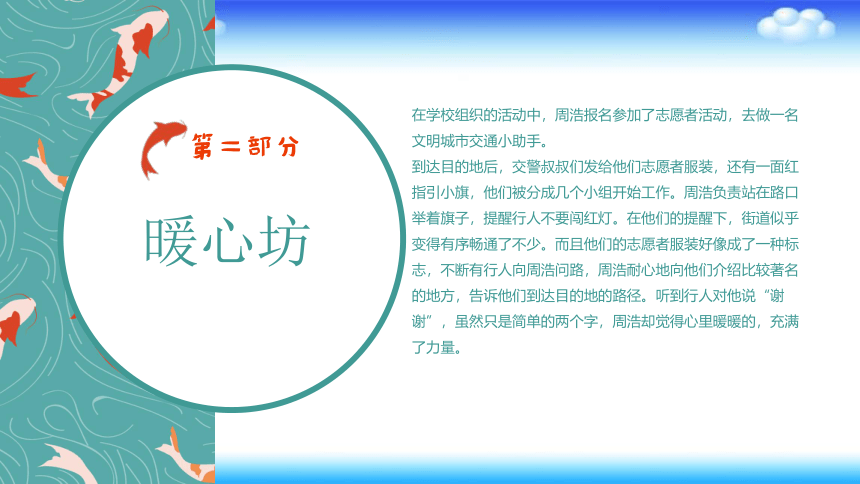 第二部分

暖心坊

在学校组织的活动中，周浩报名参加了志愿者活动，去做一名文明城市交通小助手。

到达目的地后，交警叔叔们发给他们志愿者服装，还有一面红指引小旗，他们被分成几个小组开始工作。周浩负责站在路口举着旗子，提醒行人不要闯红灯。在他们的提醒下，街道似乎变得有序畅通了不少。而且他们的志愿者服装好像成了一种标志，不断有行人向周浩问路，周浩耐心地向他们介绍比较著名的地方，告诉他们到达目的地的路径。听到行人对他说“谢谢”，虽然只是简单的两个字，周浩却觉得心里暖暖的，充满了力量。